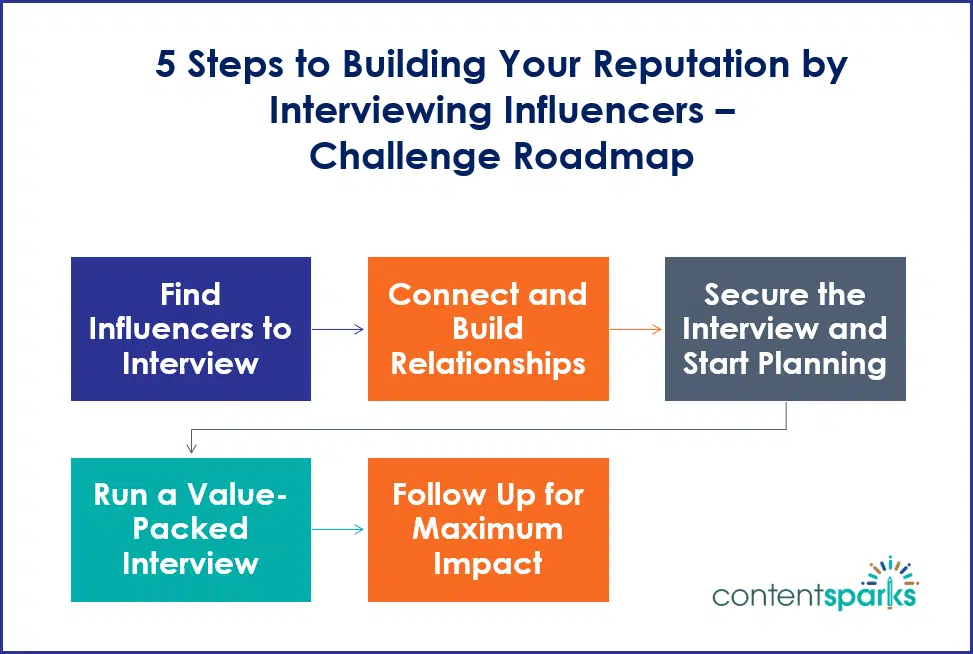 5 Steps to Building Your Reputation by Interviewing Influencers – Challenge Roadmap

Find Influencers to Interview

Connect and Build Relationships

Secure the Interview and Start Planning

Run a Value-Packed Interview

Follow Up for Maximum Impact

contentsparks